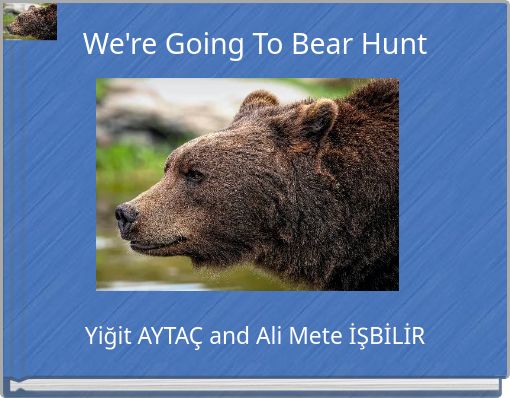 We're Going To Bear Hunt

Yiğit AYTAÇ and Ali Mete İŞBİLİR